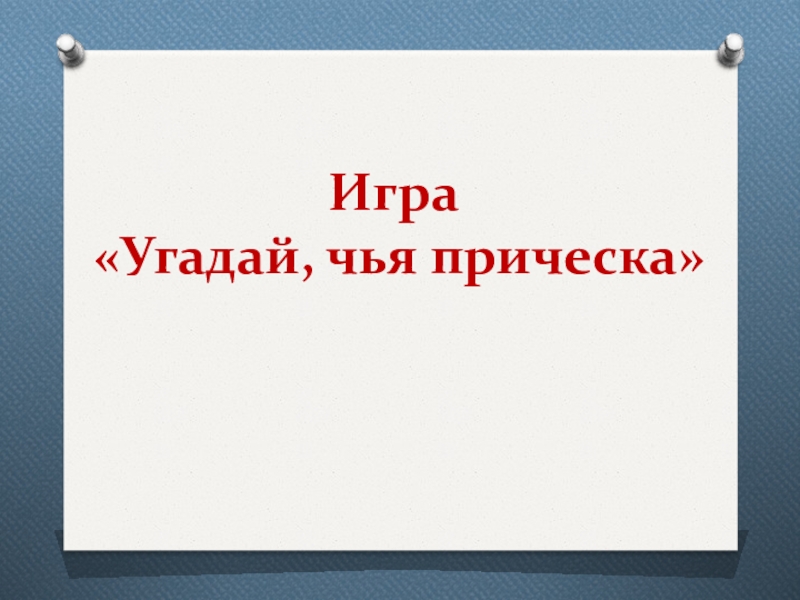 Игра
«Угадай, чья прическа»